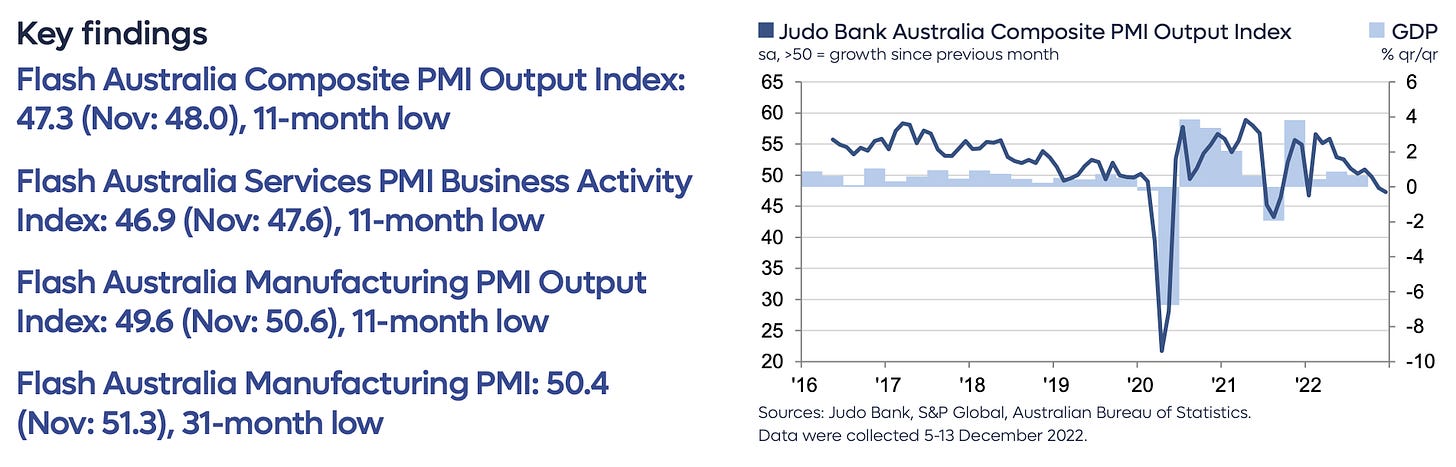 Key findings

Flash Australia Composite PMI Output Index: 47.3 (Nov: 48.0), 11-month low

Flash Australia Services PMI Business Activity Index: 46.9 (Nov: 47.6), 11-month low

Flash Australia Manufacturing PMI Output Index: 49.6 (Nov: 50.6), 11-month low

Flash Australia Manufacturing PMI: 50.4 (Nov: 51.3), 31-month low

Judo Bank Australia Composite PMI Output Index
sa, >50 = growth since previous month

GDP
% qr/qr

65
60
55
50
45
40
35
30
25
20

6
4
2
0
-2
-4
-6
-8
-10

'16 '17 '18 '19 '20 '21 '22

Sources: Judo Bank, S&P Global, Australian Bureau of Statistics.
Data were collected 5-13 December 2022.